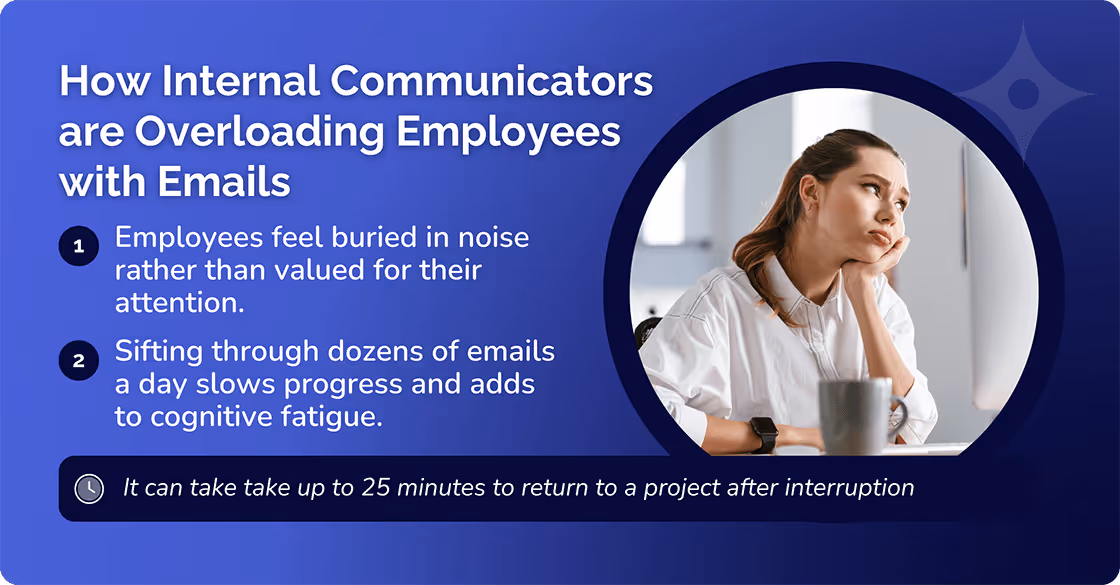 How Internal Communicators are Overloading Employees with Emails

1 Employees feel buried in noise rather than valued for their attention.

2 Sifting through dozens of emails a day slows progress and adds to cognitive fatigue.

It can take take up to 25 minutes to return to a project after interruption